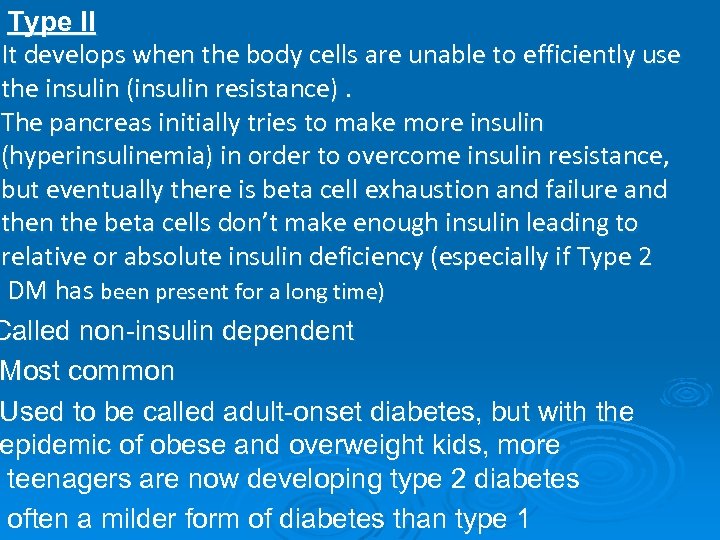 Type II

It develops when the body cells are unable to efficiently use the insulin (insulin resistance) .

The pancreas initially tries to make more insulin (hyperinsulinemia) in order to overcome insulin resistance, but eventually there is beta cell exhaustion and failure and then the beta cells don't make enough insulin leading to relative or absolute insulin deficiency (especially if Type 2 DM has been present for a long time)

Called non-insulin dependent

Most common

Used to be called adult-onset diabetes, but with the epidemic of obese and overweight kids, more teenagers are now developing type 2 diabetes

often a milder form of diabetes than type 1